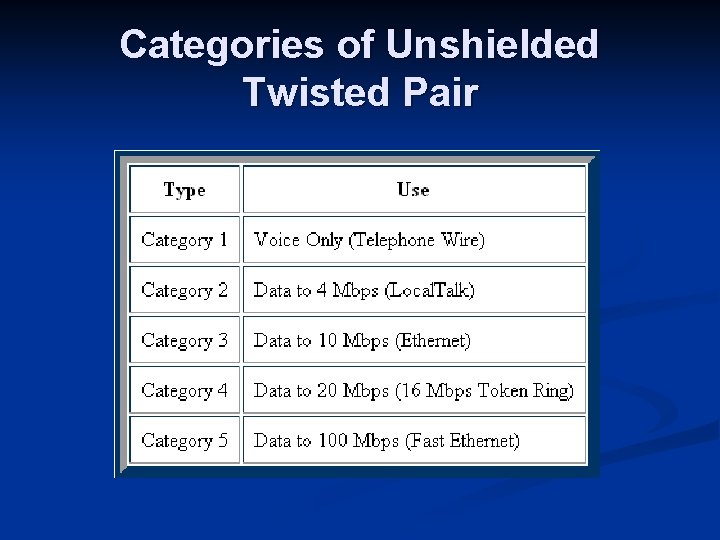 Categories of Unshielded Twisted Pair

| Type | Use |
|---|---|
| Category 1 | Voice Only (Telephone Wire) |
| Category 2 | Data to 4 Mbps (LocalTalk) |
| Category 3 | Data to 10 Mbps (Ethernet) |
| Category 4 | Data to 20 Mbps (16 Mbps Token Ring) |
| Category 5 | Data to 100 Mbps (Fast Ethernet) |